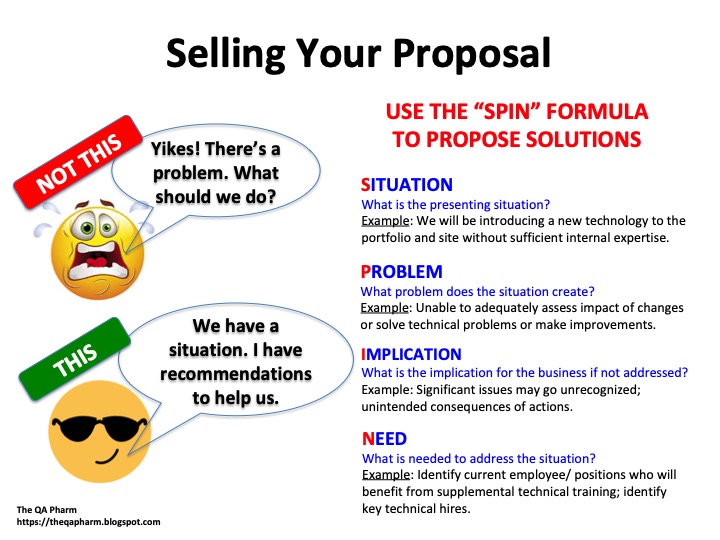 Selling Your Proposal

NOT THIS

Yikes! There's a problem. What should we do?

THIS

We have a situation. I have recommendations to help us.

USE THE "SPIN" FORMULA TO PROPOSE SOLUTIONS

SITUATION
What is the presenting situation?
Example: We will be introducing a new technology to the portfolio and site without sufficient internal expertise.

PROBLEM
What problem does the situation create?
Example: Unable to adequately assess impact of changes or solve technical problems or make improvements.

IMPLICATION
What is the implication for the business if not addressed?
Example: Significant issues may go unrecognized; unintended consequences of actions.

NEED
What is needed to address the situation?
Example: Identify current employee/ positions who will benefit from supplemental technical training; identify key technical hires.

The QA Pharm
https://theqapharm.blogspot.com